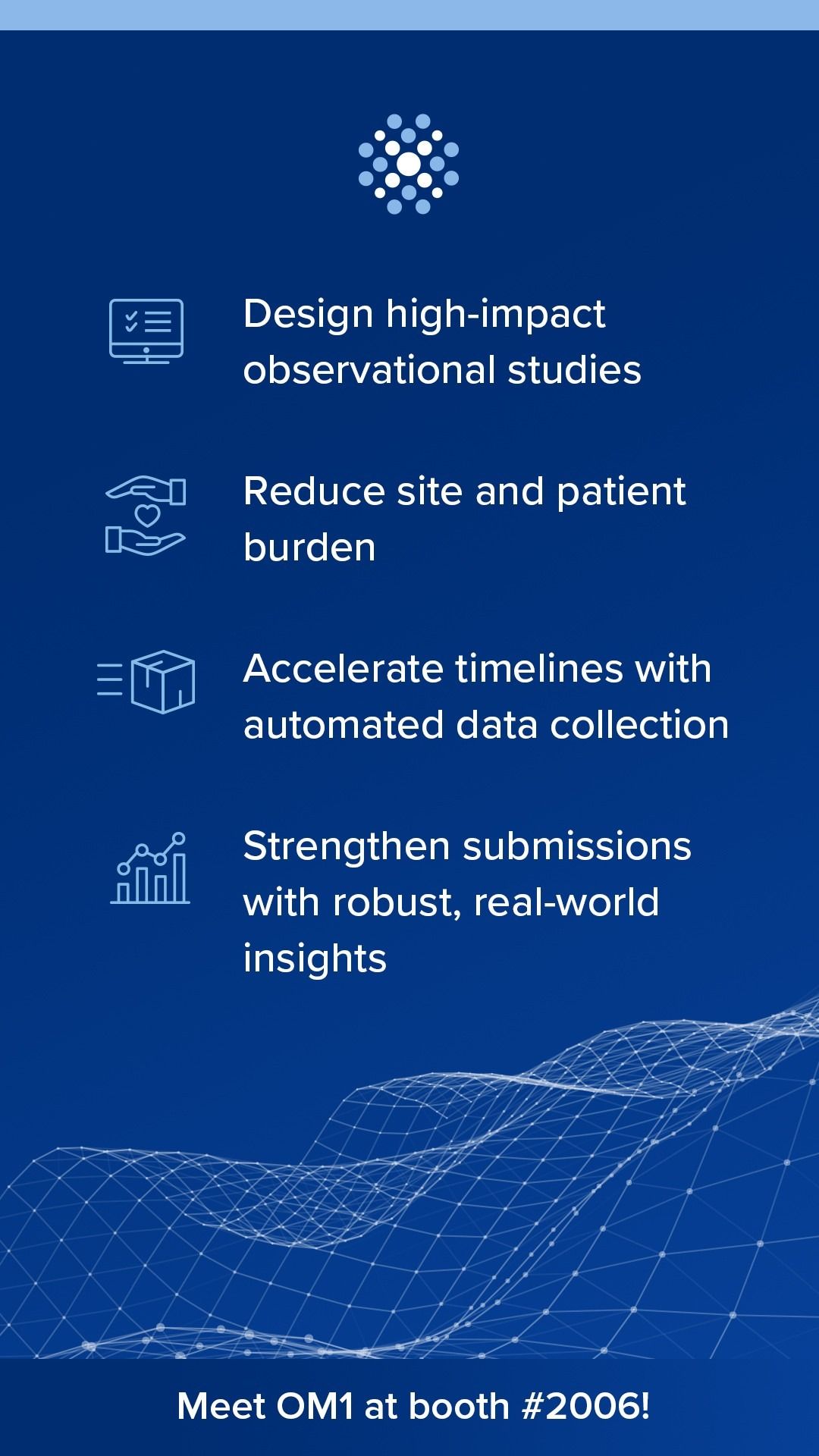 Design high-impact observational studies

Reduce site and patient burden

Accelerate timelines with automated data collection

Strengthen submissions with robust, real-world insights

Meet OM1 at booth #2006!